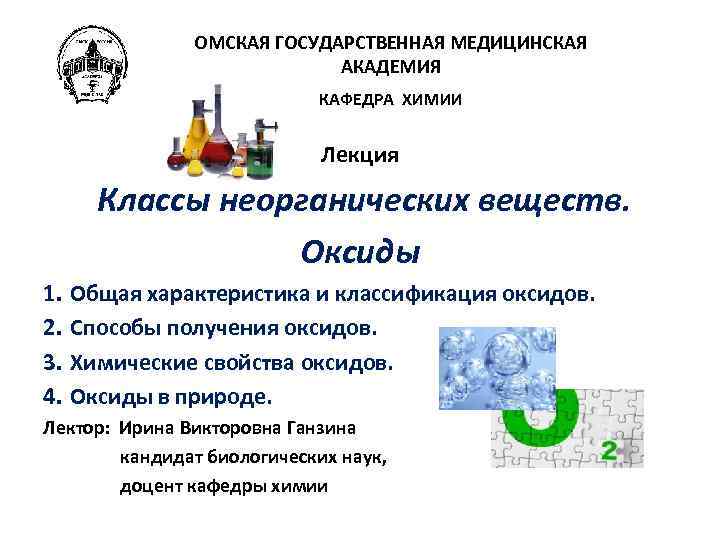 ОМСКАЯ ГОСУДАРСТВЕННАЯ МЕДИЦИНСКАЯ АКАДЕМИЯ

КАФЕДРА ХИМИИ

Лекция

Классы неорганических веществ.

Оксиды

1. Общая характеристика и классификация оксидов.

2. Способы получения оксидов.

3. Химические свойства оксидов.

4. Оксиды в природе.

Лектор: Ирина Викторовна Ганзина
кандидат биологических наук,
доцент кафедры химии

2